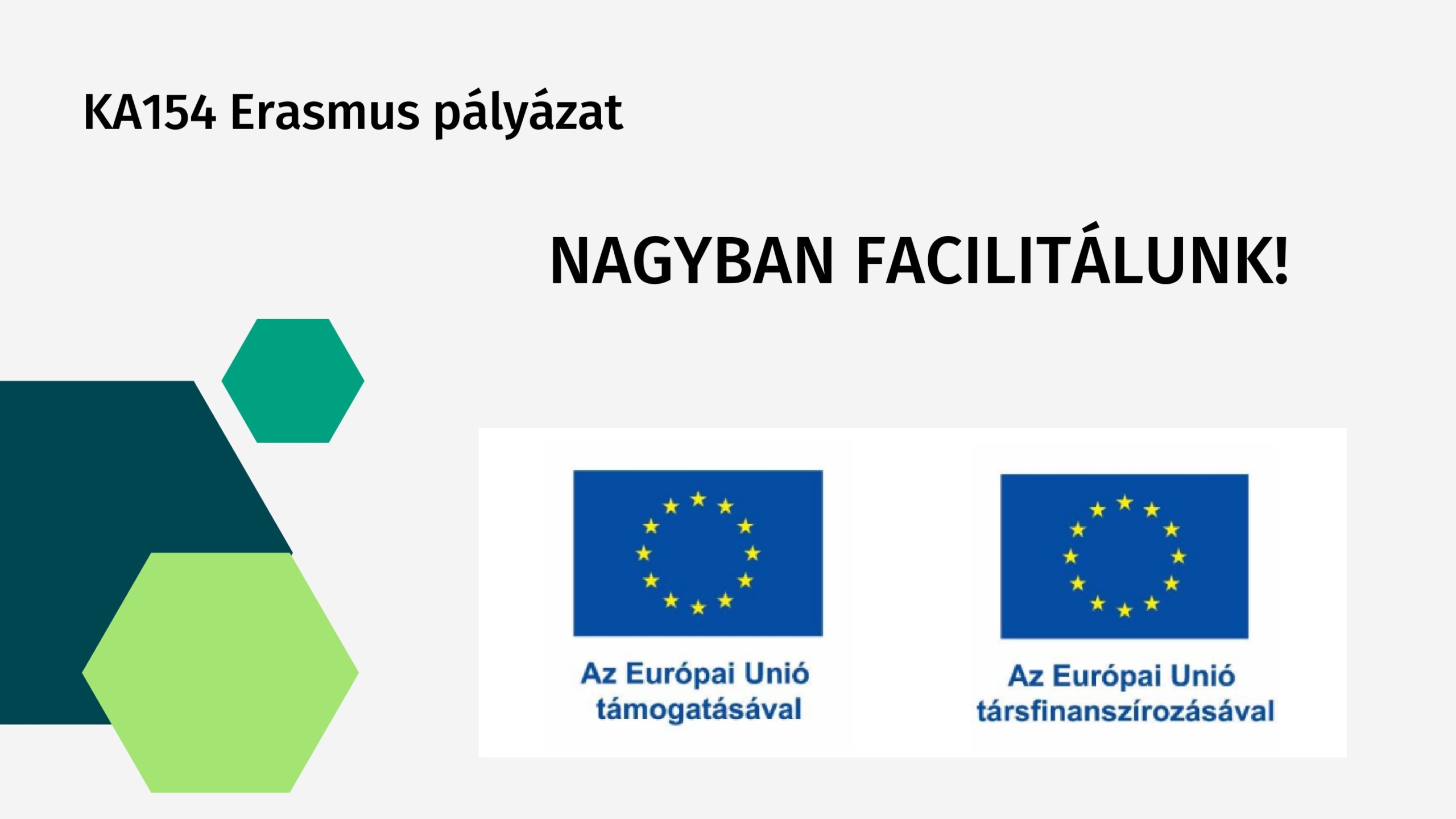 KA154 Erasmus pályázat

NAGYBAN FACILITÁLUNK!

Az Európai Unió támogatásával

Az Európai Unió társfinanszírozásával